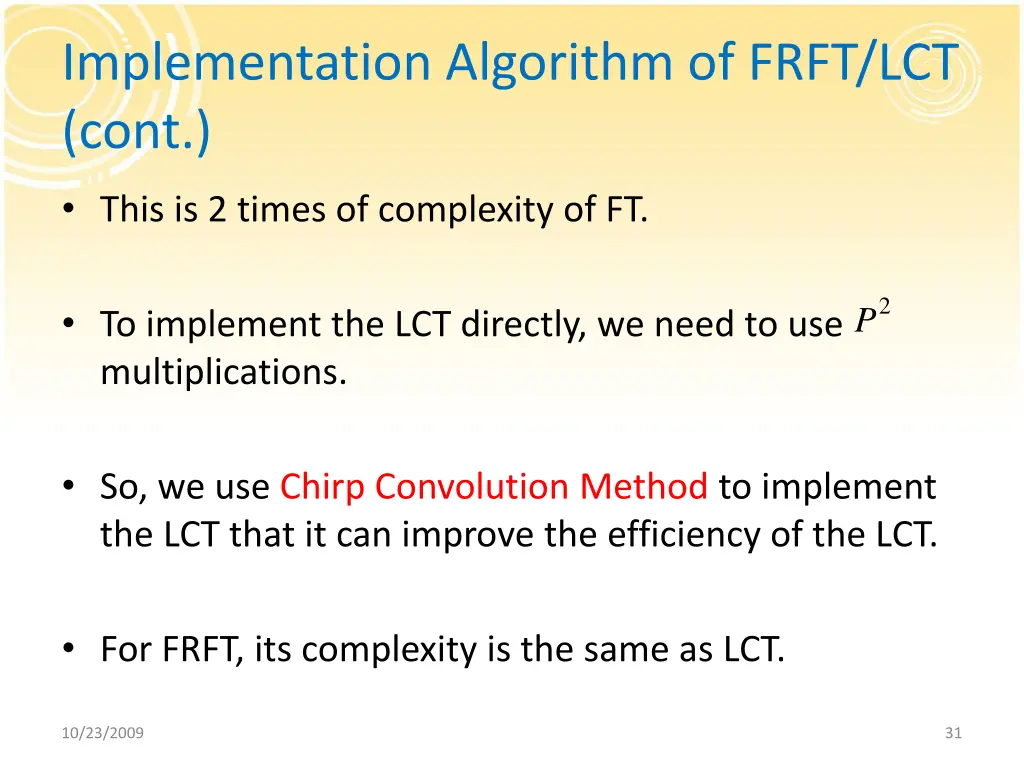 Implementation Algorithm of FRFT/LCT (cont.)

• This is 2 times of complexity of FT.

• To implement the LCT directly, we need to use $P^2$ multiplications.

• So, we use Chirp Convolution Method to implement the LCT that it can improve the efficiency of the LCT.

• For FRFT, its complexity is the same as LCT.

10/23/2009

31